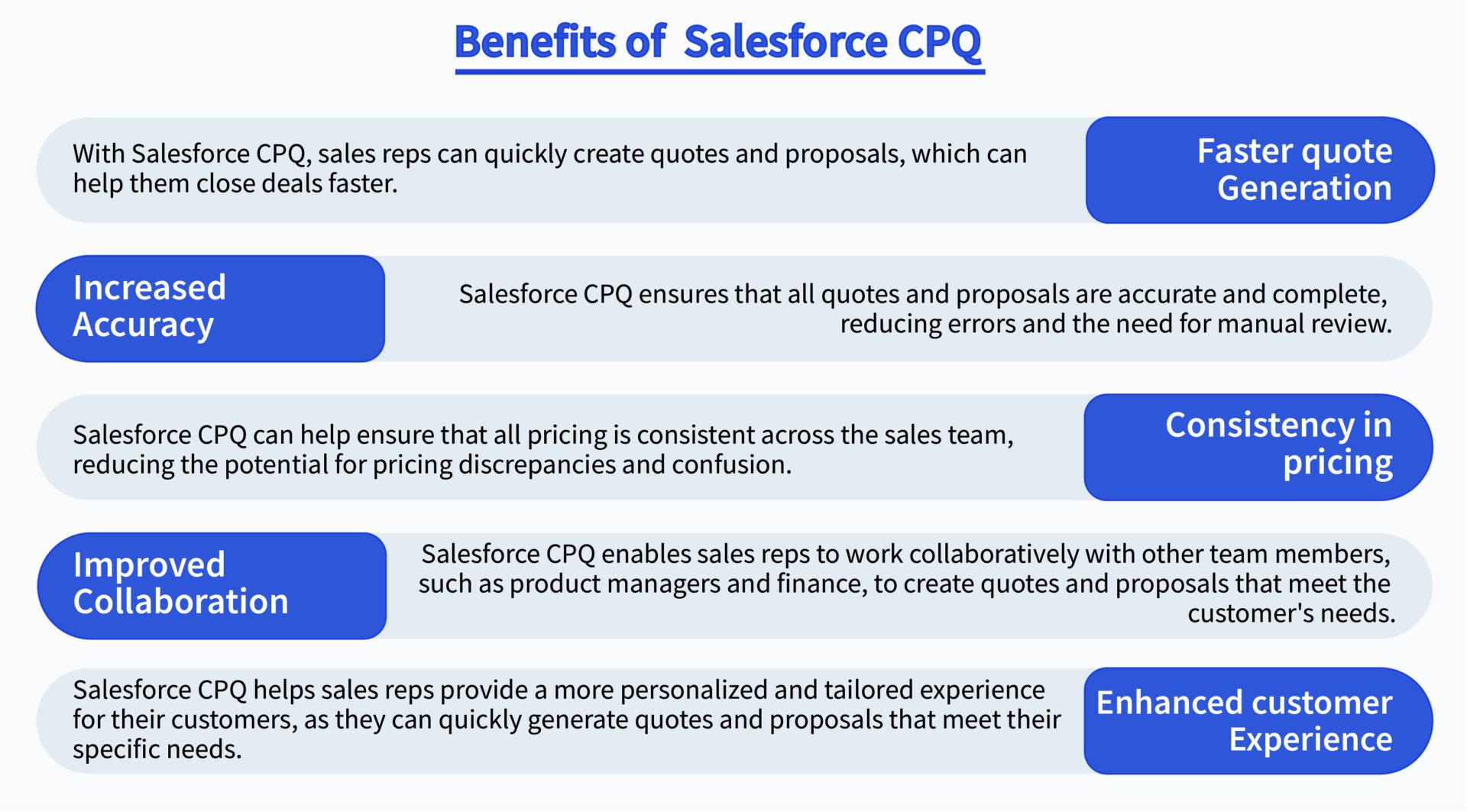 Benefits of Salesforce CPQ

With Salesforce CPQ, sales reps can quickly create quotes and proposals, which can help them close deals faster.

Faster quote Generation

Increased Accuracy

Salesforce CPQ ensures that all quotes and proposals are accurate and complete, reducing errors and the need for manual review.

Salesforce CPQ can help ensure that all pricing is consistent across the sales team, reducing the potential for pricing discrepancies and confusion.

Consistency in pricing

Improved Collaboration

Salesforce CPQ enables sales reps to work collaboratively with other team members, such as product managers and finance, to create quotes and proposals that meet the customer's needs.

Salesforce CPQ helps sales reps provide a more personalized and tailored experience for their customers, as they can quickly generate quotes and proposals that meet their specific needs.

Enhanced customer Experience